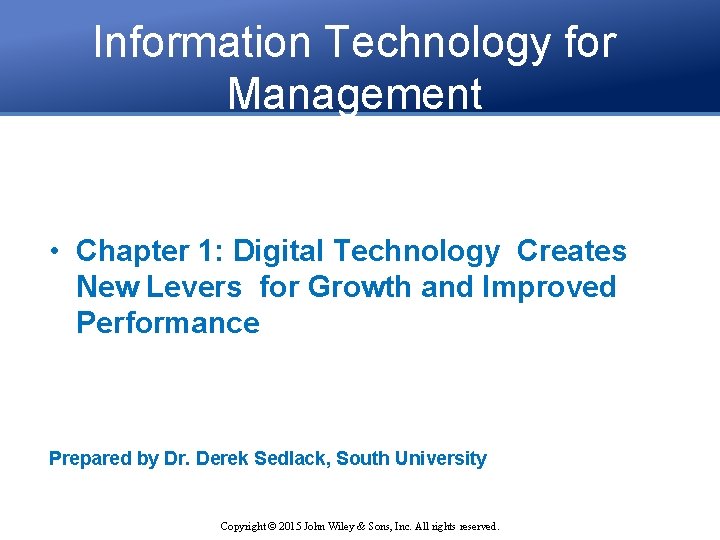 Information Technology for Management

• Chapter 1: Digital Technology Creates New Levers for Growth and Improved Performance

Prepared by Dr. Derek Sedlack, South University

Copyright © 2015 John Wiley & Sons, Inc. All rights reserved.